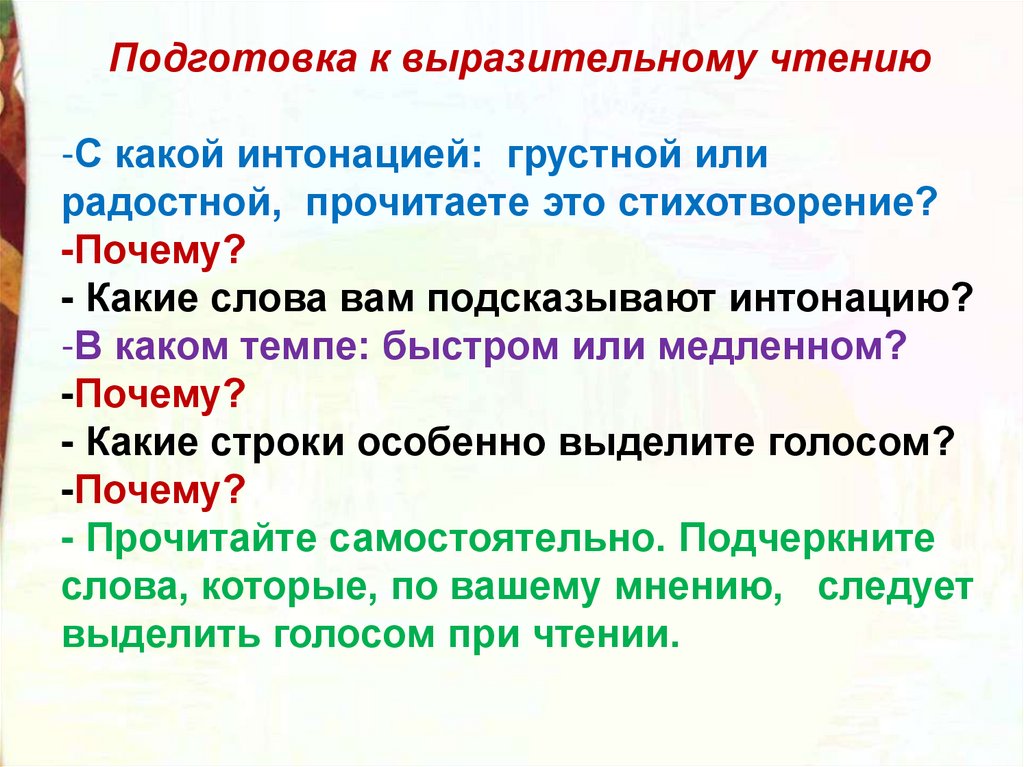 Подготовка к выразительному чтению

-С какой интонацией: грустной или радостной, прочитаете это стихотворение?
-Почему?
- Какие слова вам подсказывают интонацию?
-В каком темпе: быстром или медленном?
-Почему?
- Какие строки особенно выделите голосом?
-Почему?
- Прочитайте самостоятельно. Подчеркните слова, которые, по вашему мнению, следует выделить голосом при чтении.